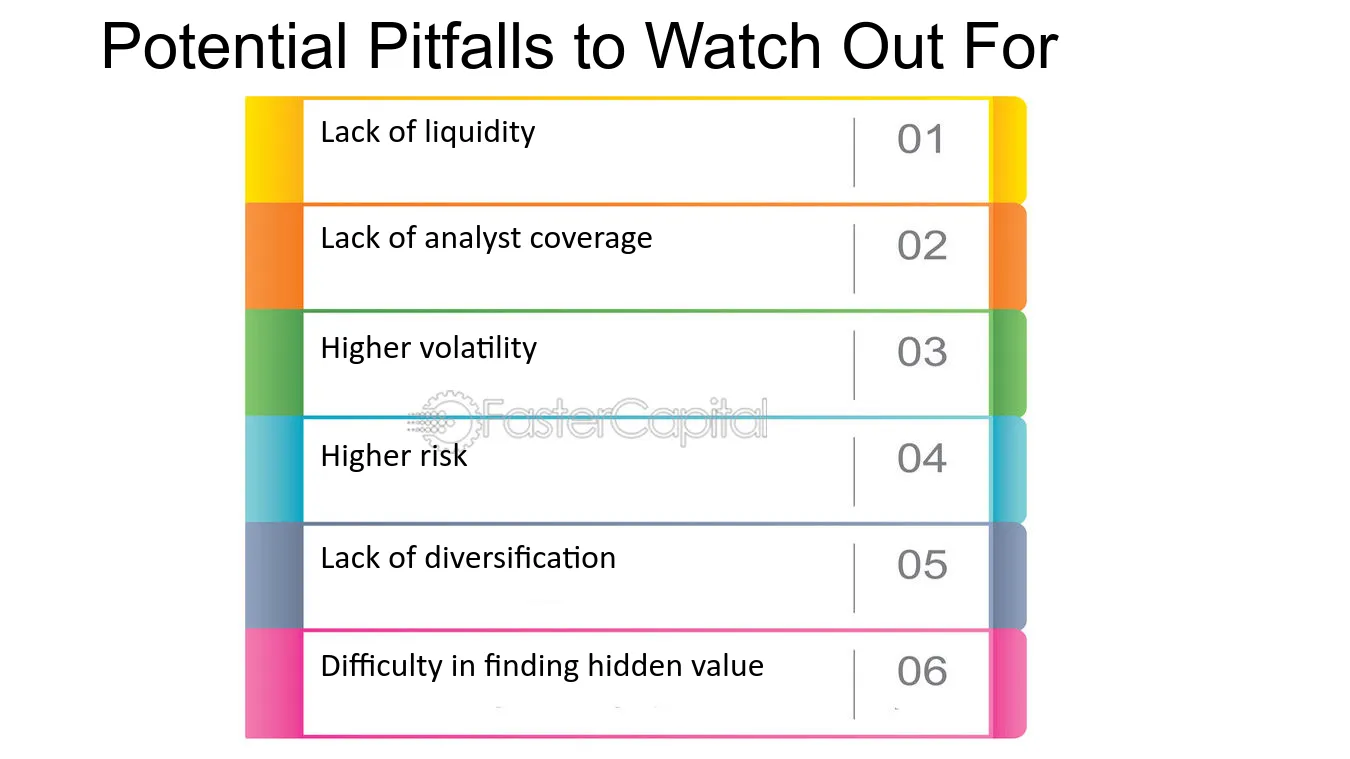 Potential Pitfalls to Watch Out For

Lack of liquidity
01

Lack of analyst coverage
02

Higher volatility
03

Higher risk
04

Lack of diversification
05

Difficulty in finding hidden value
06

FasterCapital